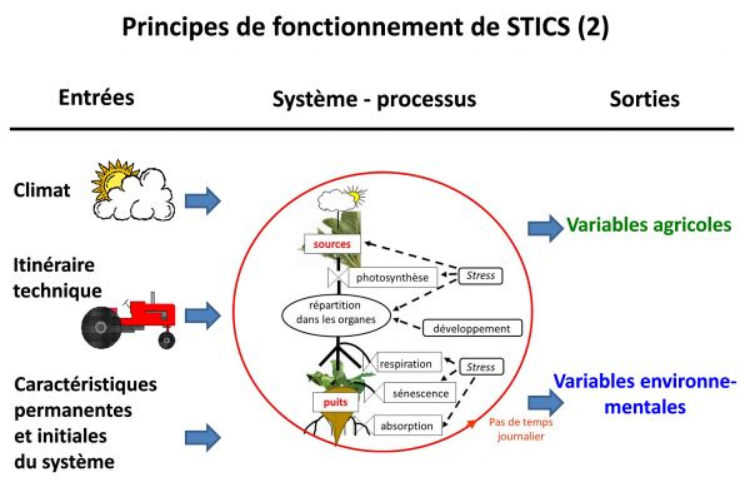 Principes de fonctionnement de STICS (2)

Entrées

Système - processus

Sorties

Climat

Itinéraire technique

Caractéristiques permanentes et initiales du système

sources

photosynthèse

Stress

répartition dans les organes

développement

respiration

Stress

sénescence

puits

absorption

Pas de temps journalier

Variables agricoles

Variables environnementales